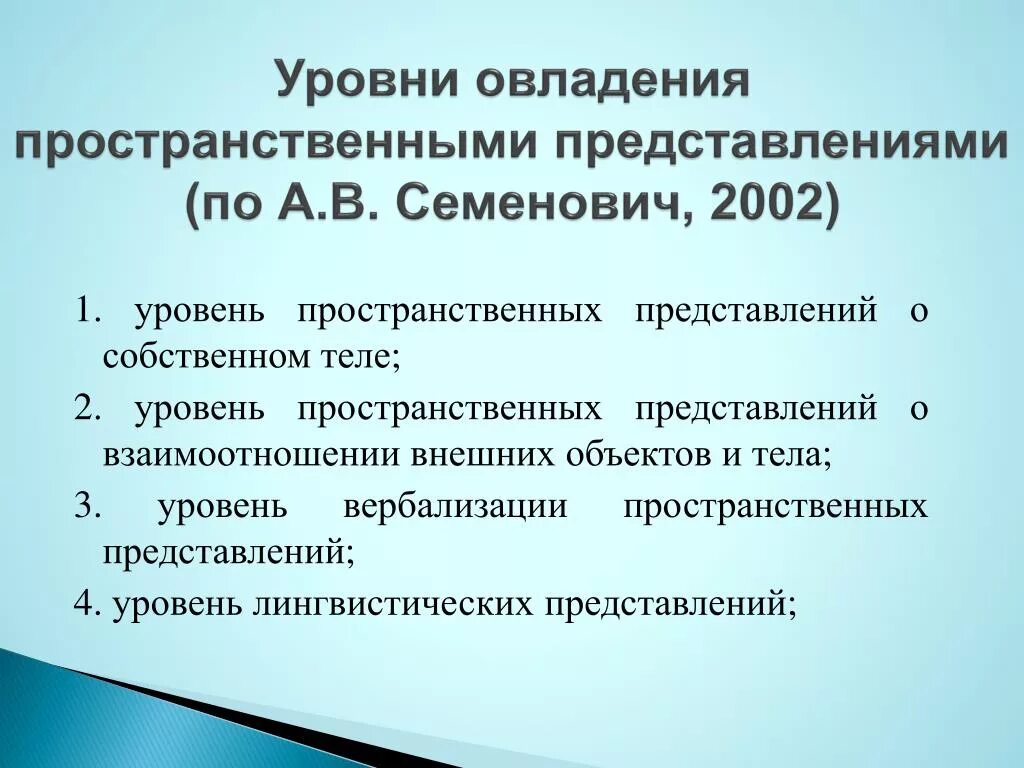 Уровни овладения пространственными представлениями (по А.В. Семенович, 2002)

1. уровень пространственных представлений о собственном теле;

2. уровень пространственных представлений о взаимоотношении внешних объектов и тела;

3. уровень вербализации пространственных представлений;

4. уровень лингвистических представлений;